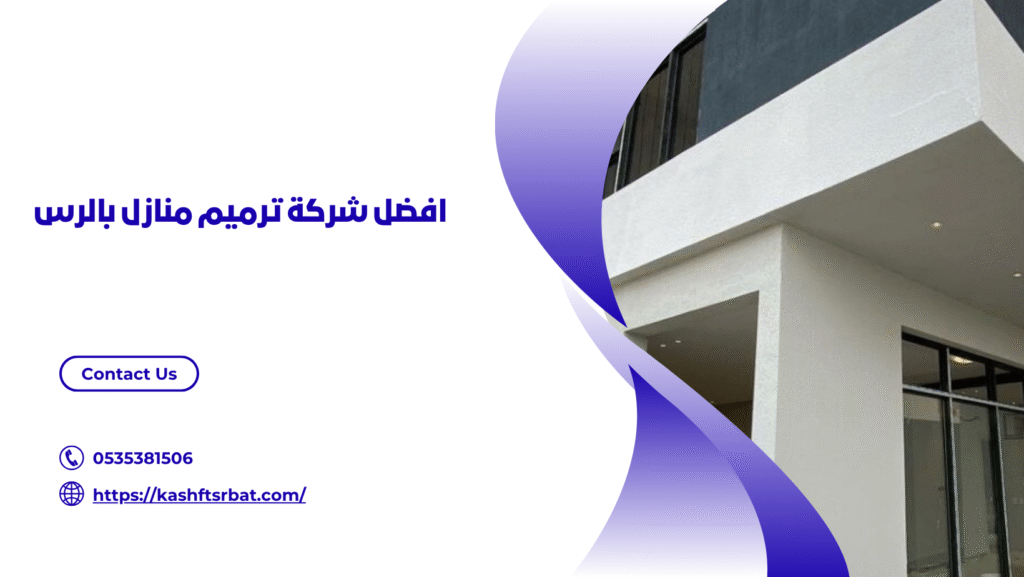 افضل شركة ترميم منازل بالرس

Contact Us

0535381506

https://kashftsrbat.com/